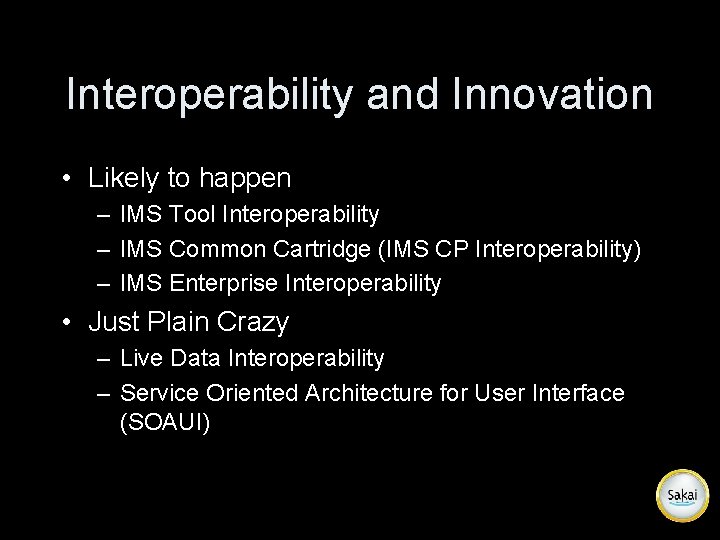 Interoperability and Innovation

• Likely to happen
– IMS Tool Interoperability
– IMS Common Cartridge (IMS CP Interoperability)
– IMS Enterprise Interoperability

• Just Plain Crazy
– Live Data Interoperability
– Service Oriented Architecture for User Interface (SOAUI)

Sakai